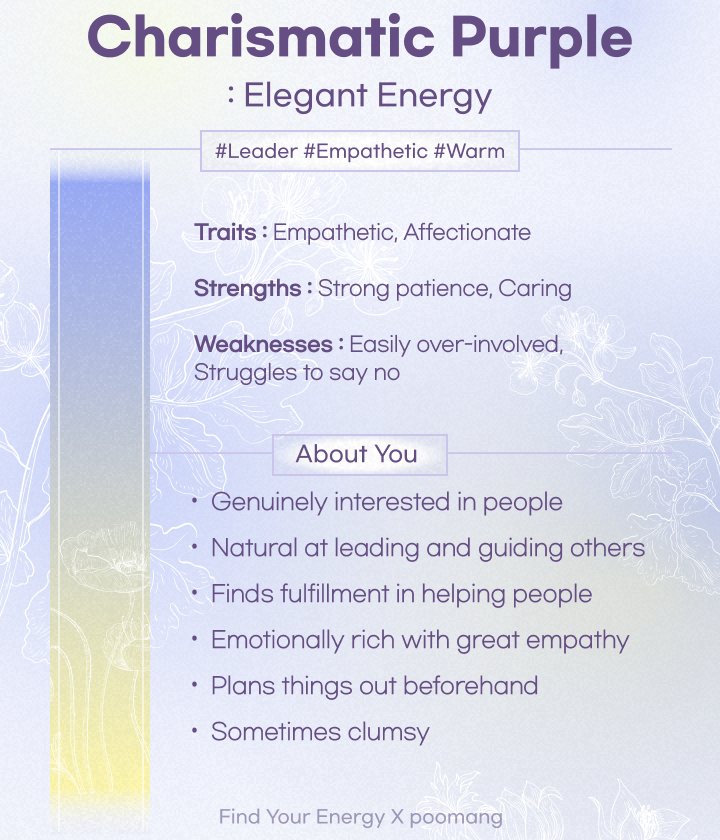 Charismatic Purple

: Elegant Energy

#Leader #Empathetic #Warm

Traits : Empathetic, Affectionate

Strengths : Strong patience, Caring

Weaknesses : Easily over-involved, Struggles to say no

About You

• Genuinely interested in people
• Natural at leading and guiding others
• Finds fulfillment in helping people
• Emotionally rich with great empathy
• Plans things out beforehand
• Sometimes clumsy

Find Your Energy X poomang